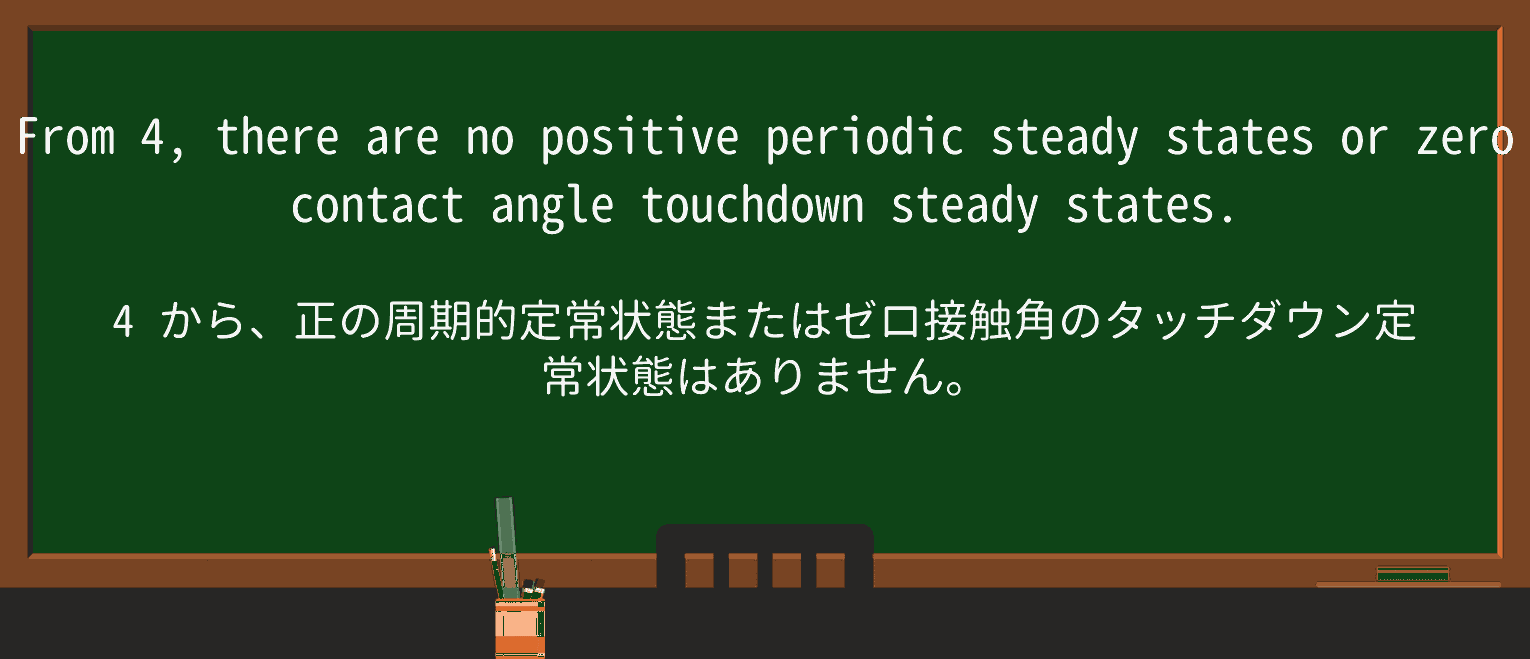 From 4, there are no positive periodic steady states or zero contact angle touchdown steady states.

4 から、正の周期的定常状態またはゼロ接触角のタッチダウン定常状態はありません。